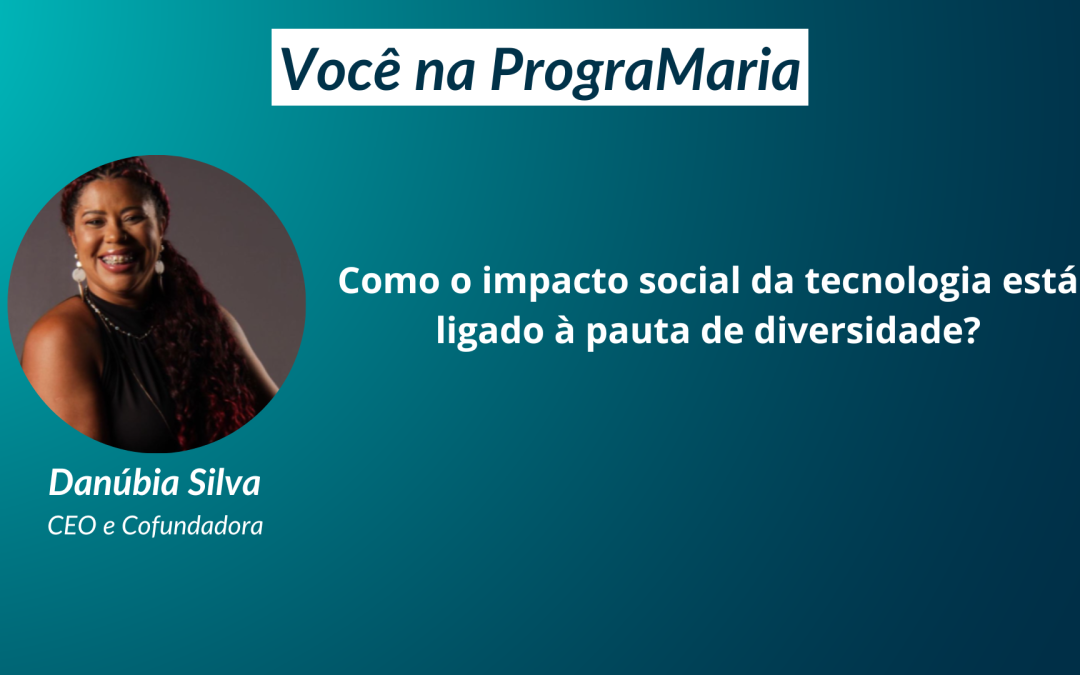 Você na PrograMaria

Como o impacto social da tecnologia está ligado à pauta de diversidade?

Danúbia Silva
CEO e Cofundadora